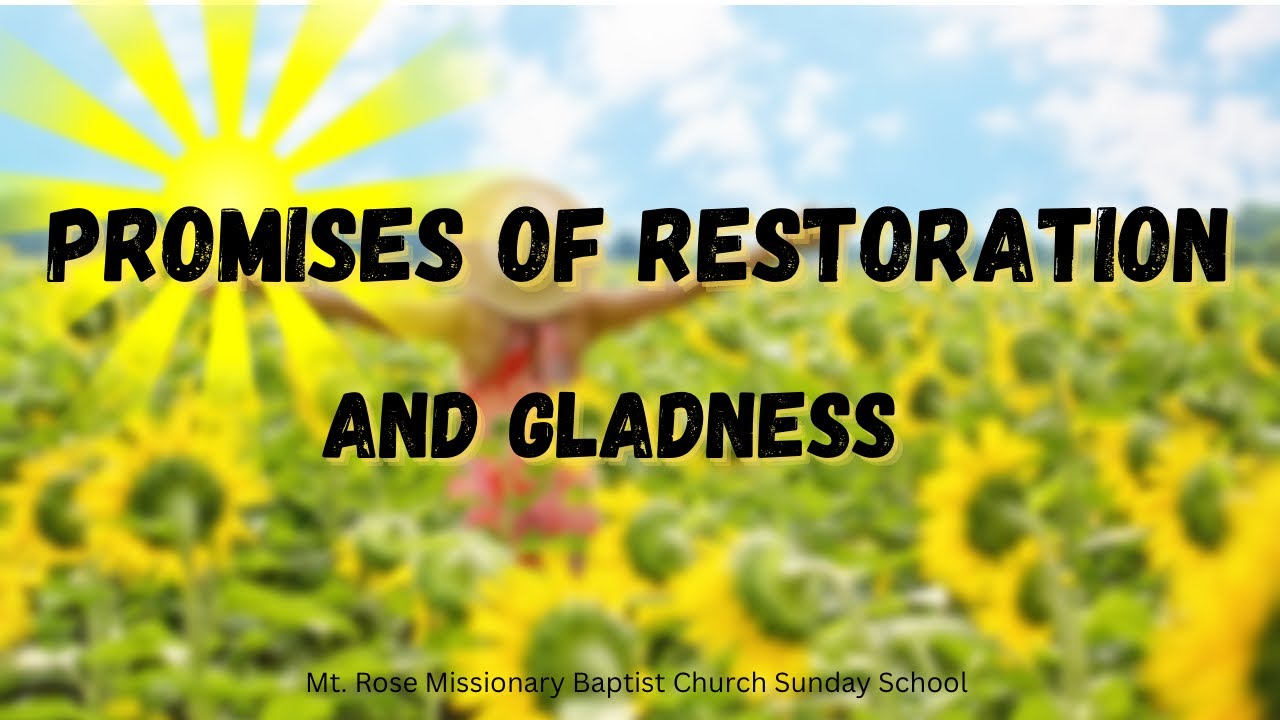 PROMISES OF RESTORATION

AND GLADNESS

Mt. Rose Missionary Baptist Church Sunday School